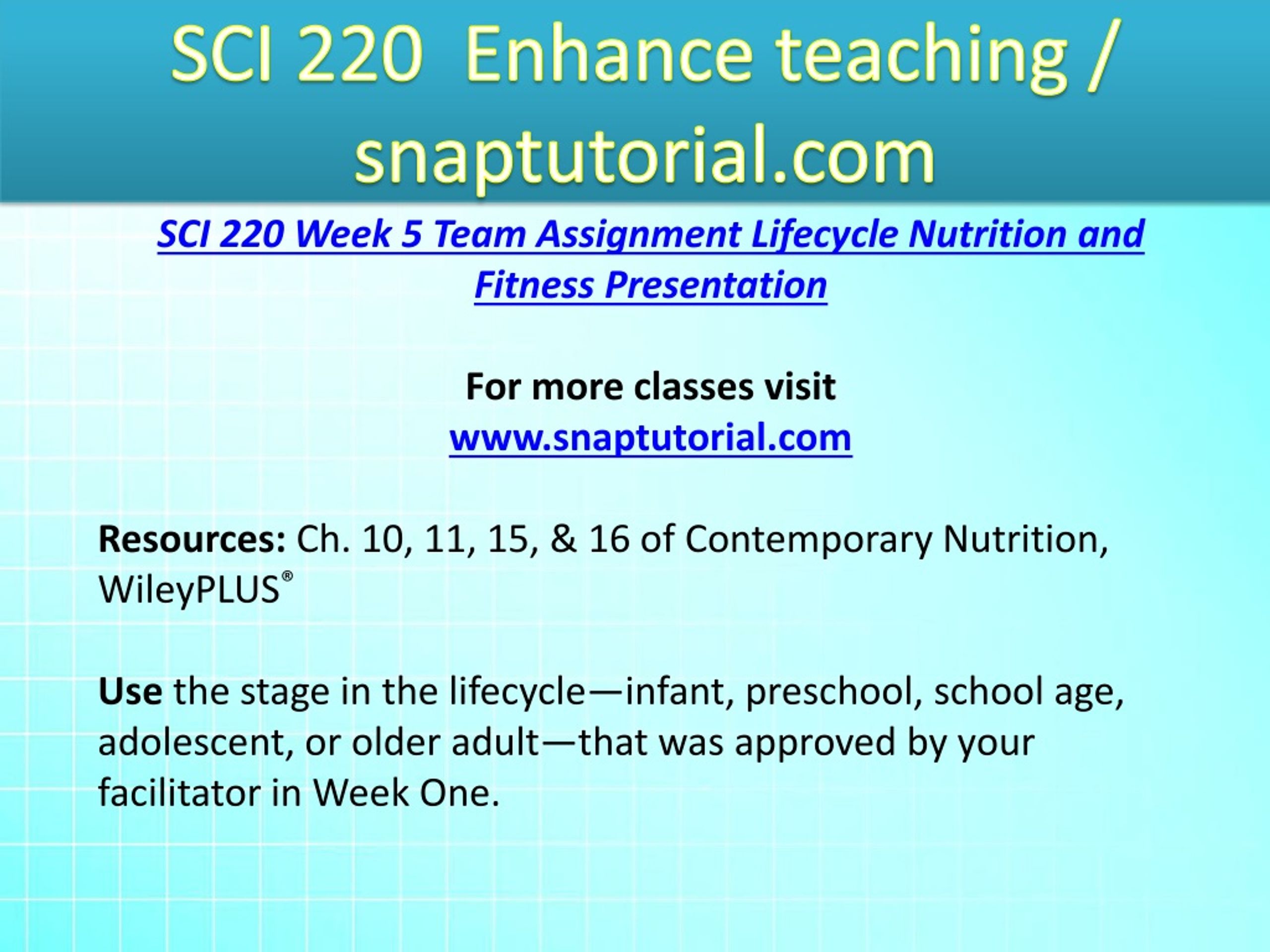 SCI 220 Enhance teaching / snaptutorial.com

SCI 220 Week 5 Team Assignment Lifecycle Nutrition and Fitness Presentation

For more classes visit
www.snaptutorial.com

Resources: Ch. 10, 11, 15, & 16 of Contemporary Nutrition, WileyPLUS®

Use the stage in the lifecycle—infant, preschool, school age, adolescent, or older adult—that was approved by your facilitator in Week One.